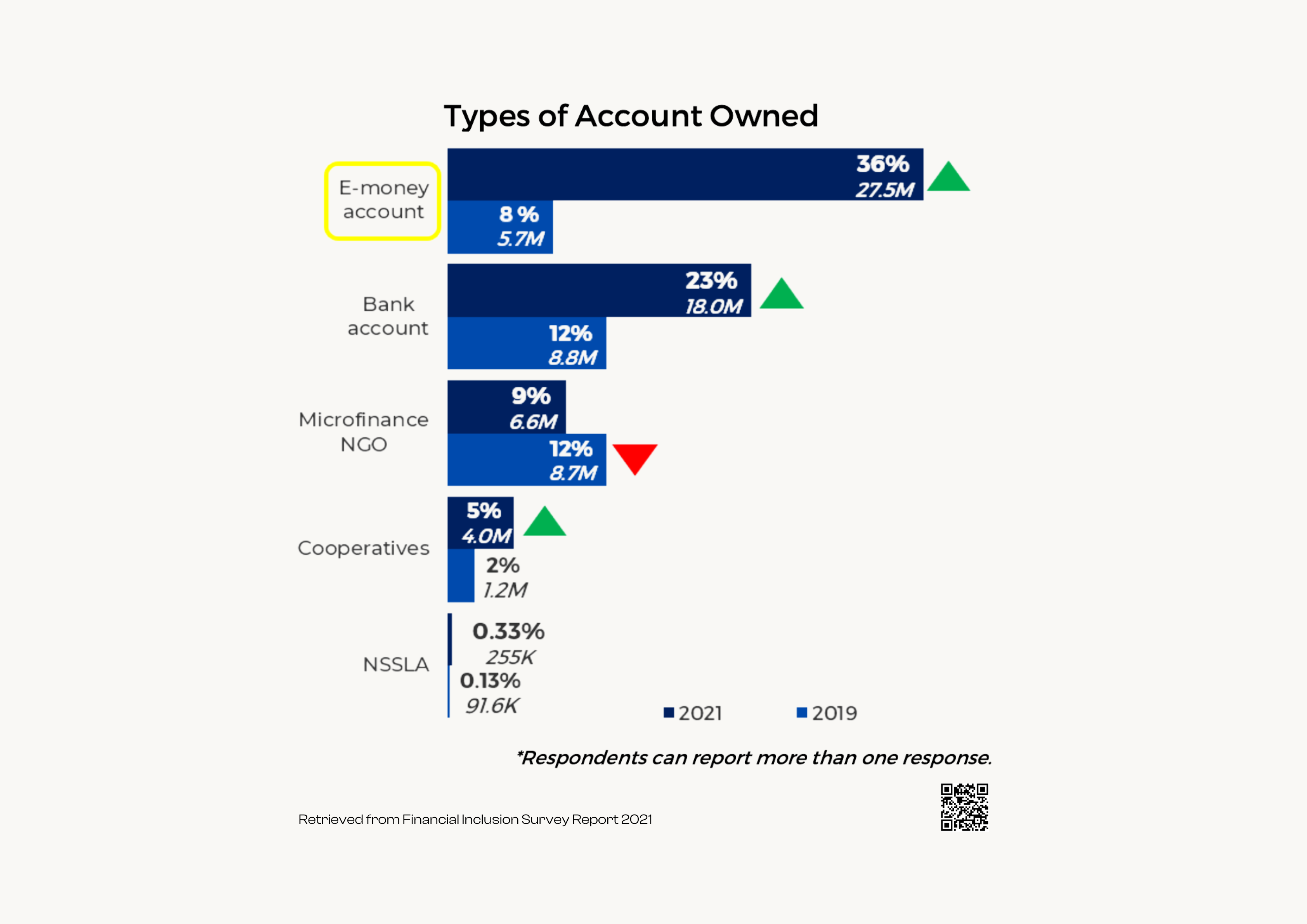 Types of Account Owned

E-money account
36%
27.5M
8 %
5.7M

Bank account
23%
18.0M
12%
8.8M

Microfinance NGO
9%
6.6M
12%
8.7M

Cooperatives
5%
4.0M
2%
1.2M

NSSLA
0.33%
255K
0.13%
91.6K

2021
2019

*Respondents can report more than one response.

Retrieved from Financial Inclusion Survey Report 2021